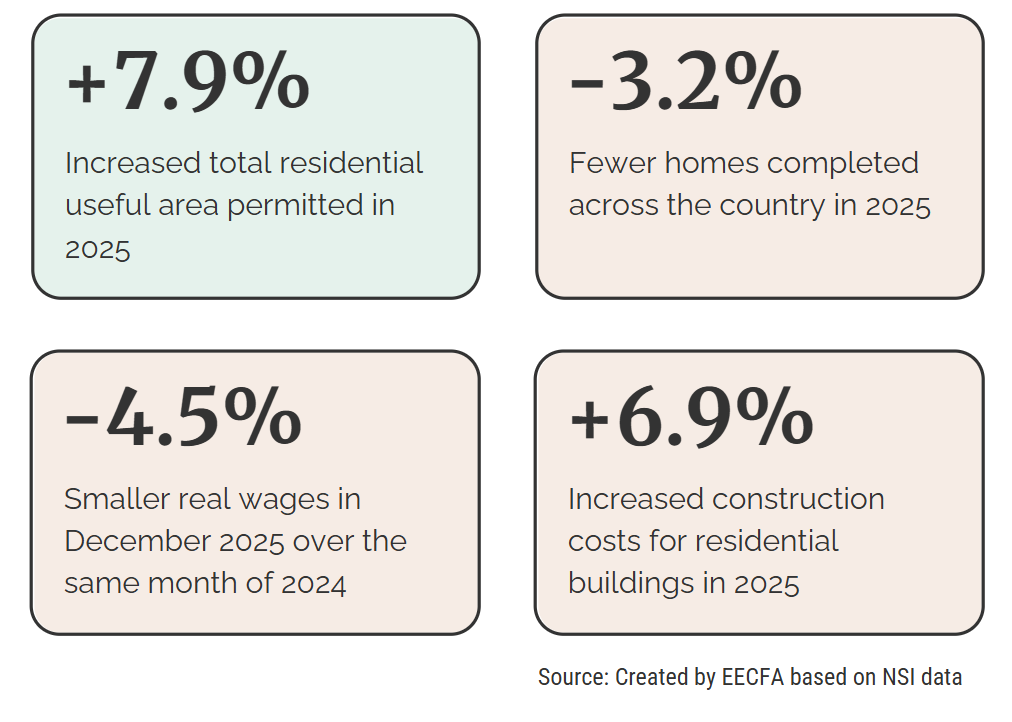 +7.9%

Increased total residential useful area permitted in 2025

-3.2%

Fewer homes completed across the country in 2025

-4.5%

Smaller real wages in December 2025 over the same month of 2024

+6.9%

Increased construction costs for residential buildings in 2025

Source: Created by EECFA based on NSI data